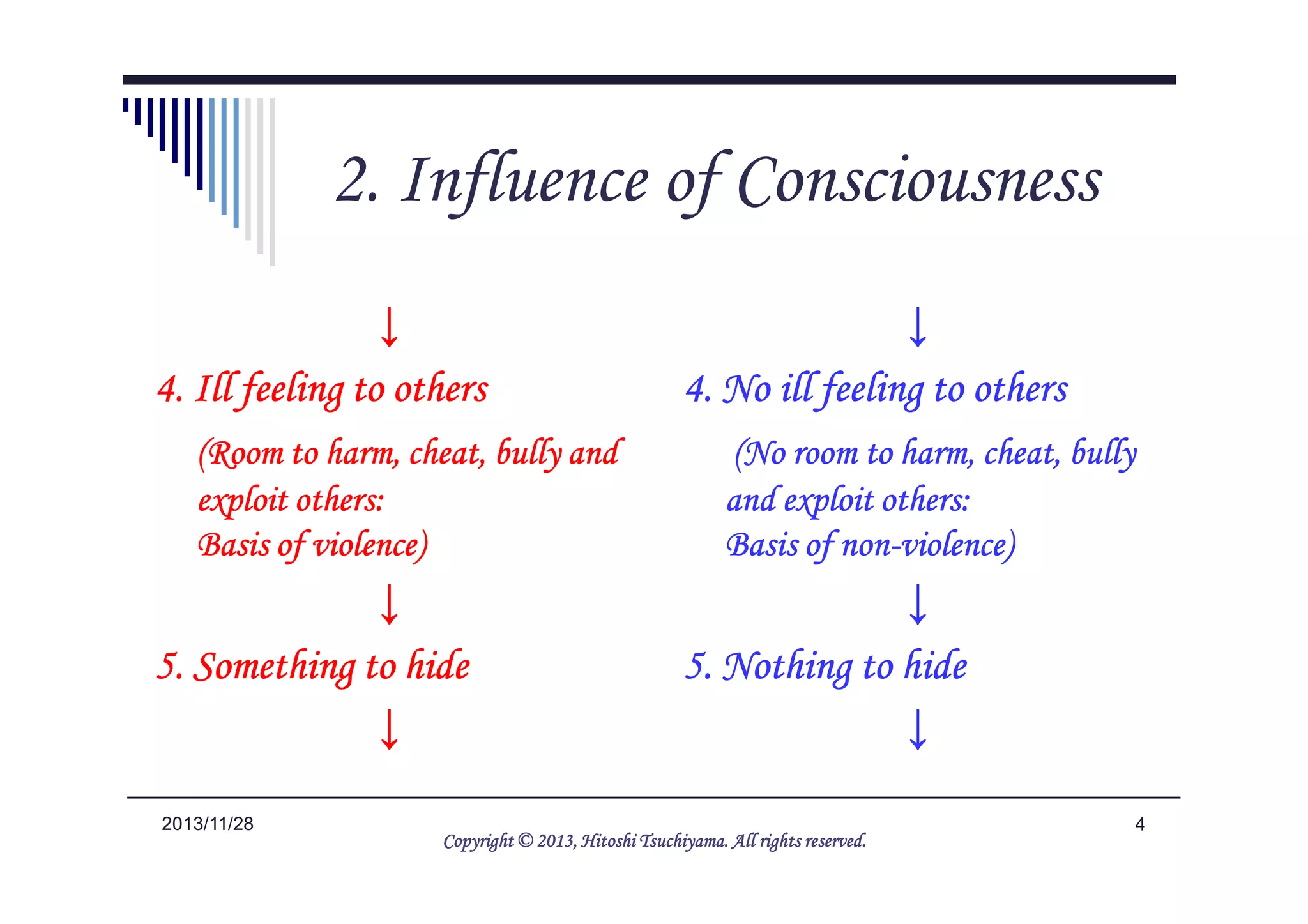 2. Influence of Consciousness

↓

4. Ill feeling to others

(Room to harm, cheat, bully and exploit others: Basis of violence)

↓

5. Something to hide

↓

↓

4. No ill feeling to others

(No room to harm, cheat, bully and exploit others: Basis of non-violence)

↓

5. Nothing to hide

↓

2013/11/28

Copyright © 2013, Hitoshi Tsuchiyama. All rights reserved.

4